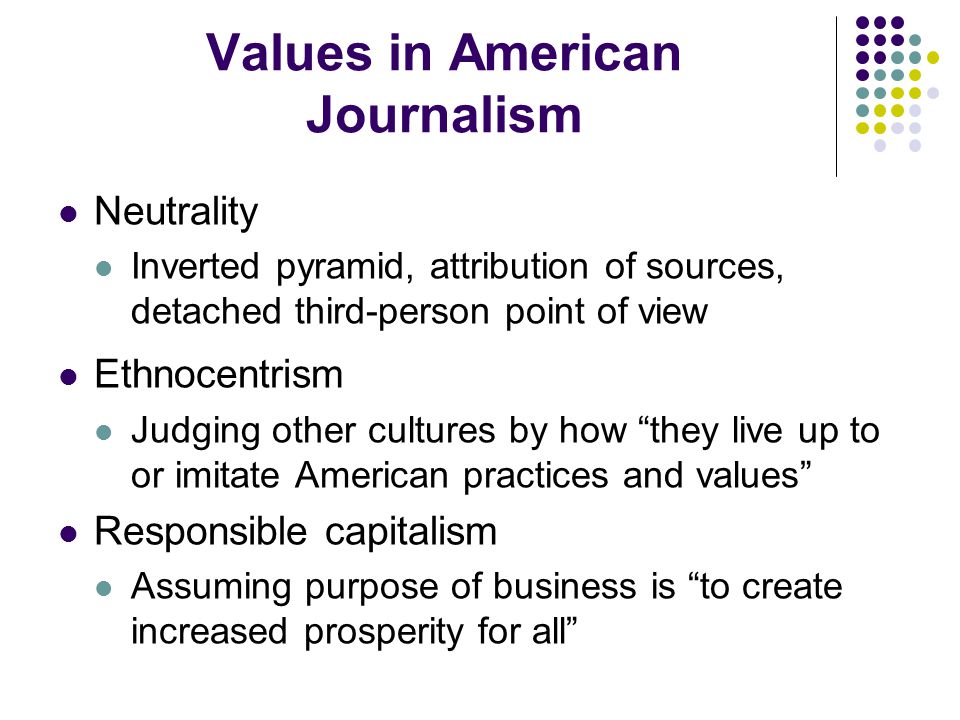 Values in American Journalism

- Neutrality
  - Inverted pyramid, attribution of sources, detached third-person point of view
- Ethnocentrism
  - Judging other cultures by how “they live up to or imitate American practices and values”
- Responsible capitalism
  - Assuming purpose of business is “to create increased prosperity for all”